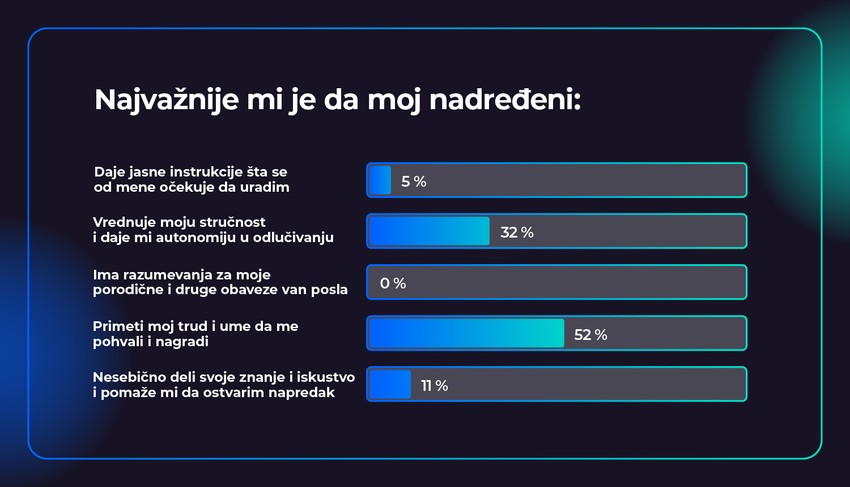 Najvažnije mi je da moj nadređeni:

Daje jasne instrukcije šta se od mene očekuje da uradim
5 %

Vrednuje moju stručnost i daje mi autonomiju u odlučivanju
32 %

Ima razumevanja za moje porodične i druge obaveze van posla
0 %

Primeti moj trud i ume da me pohvali i nagradi
52 %

Nesebično deli svoje znanje i iskustvo i pomaže mi da ostvarim napredak
11 %